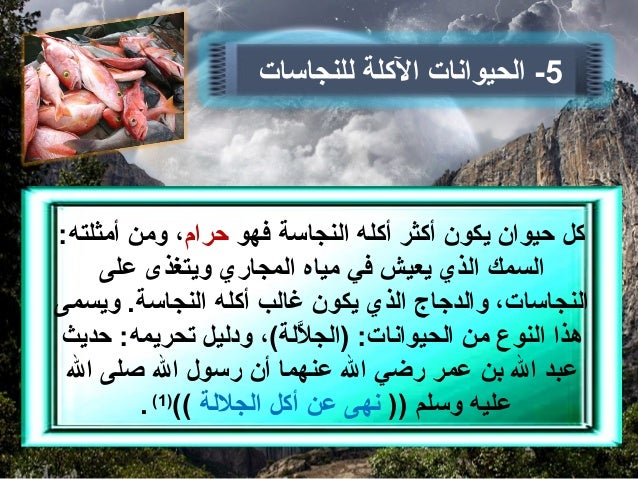 5- الحيوانات الآكلة للنجاسات

كل حيوان يكون أكثر أكله النجاسة فهو حرام، ومن أمثلته: السمك الذي يعيش في مياه المجاري ويتغذى على النجاسات، والدجاج الذي يكون غالب أكله النجاسة. ويسمى هذا النوع من الحيوانات: (الجلاَّلة)، ودليل تحريمه: حديث عبد الله بن عمر رضي الله عنهما أن رسول الله صلى الله عليه وسلم (( نهى عن أكل الجلالة ))$^{(1)}$.